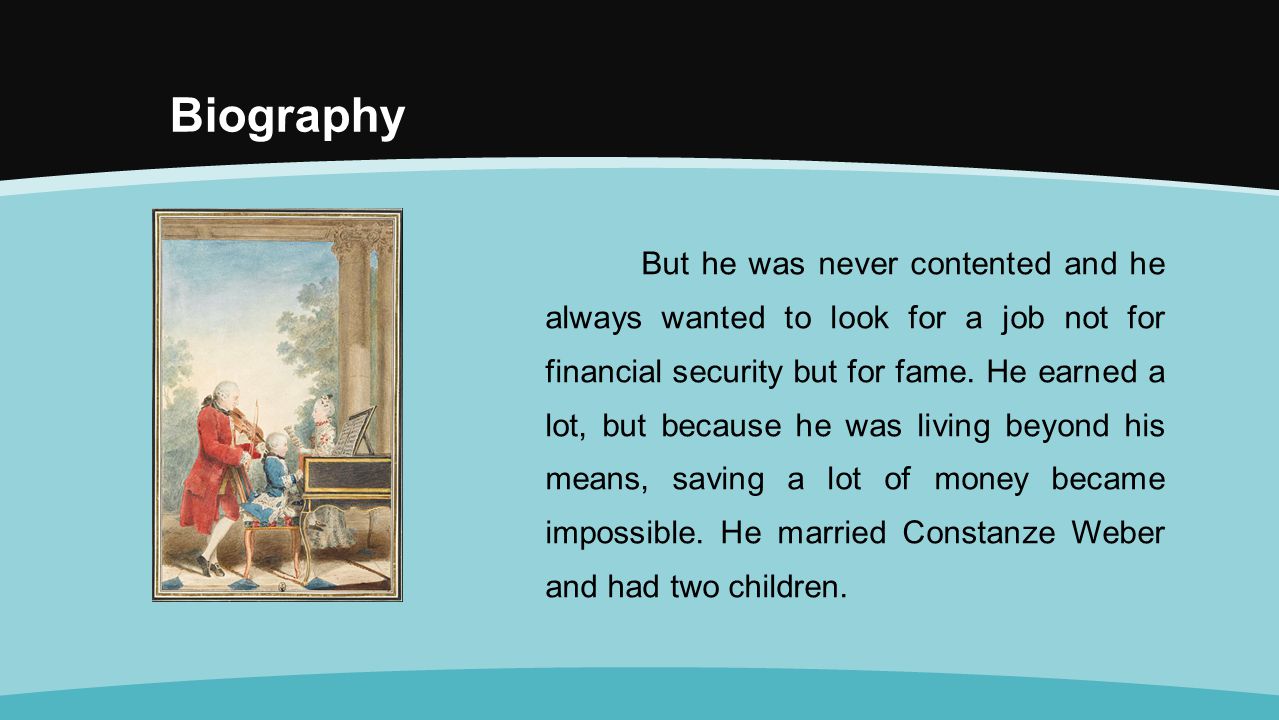 Biography

But he was never contented and he always wanted to look for a job not for financial security but for fame. He earned a lot, but because he was living beyond his means, saving a lot of money became impossible. He married Constanze Weber and had two children.